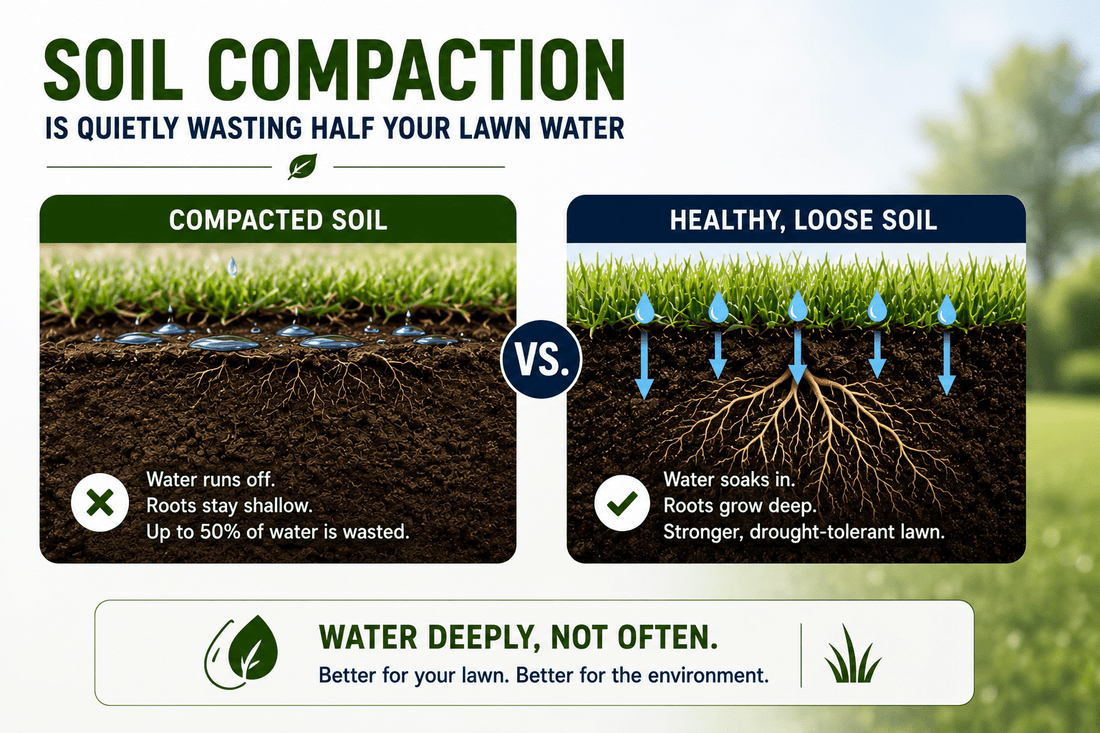 SOIL COMPACTION
IS QUIETLY WASTING HALF YOUR LAWN WATER

COMPACTED SOIL

Water runs off.
Roots stay shallow.
Up to 50% of water is wasted.

VS.

HEALTHY, LOOSE SOIL

Water soaks in.
Roots grow deep.
Stronger, drought-tolerant lawn.

WATER DEEPLY, NOT OFTEN.
Better for your lawn. Better for the environment.